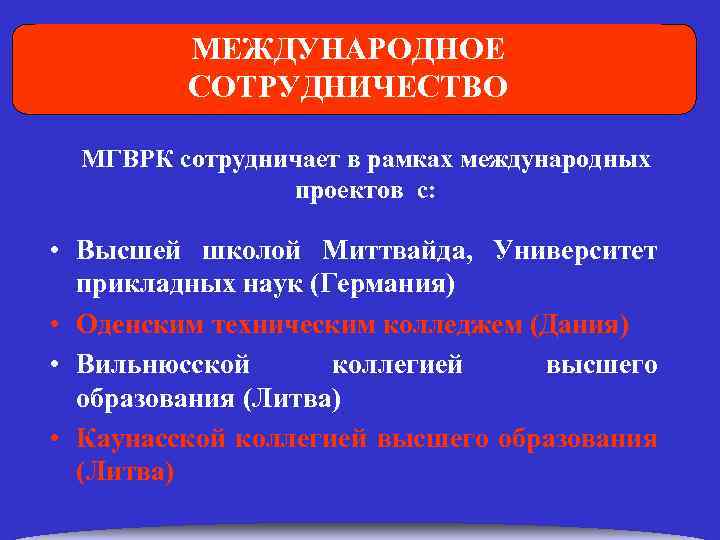 МЕЖДУНАРОДНОЕ СОТРУДНИЧЕСТВО

МГВРК сотрудничает в рамках международных проектов с:

• Высшей школой Миттвайда, Университет прикладных наук (Германия)
• Оденским техническим колледжем (Дания)
• Вильнюсской коллегией высшего образования (Литва)
• Каунасской коллегией высшего образования (Литва)